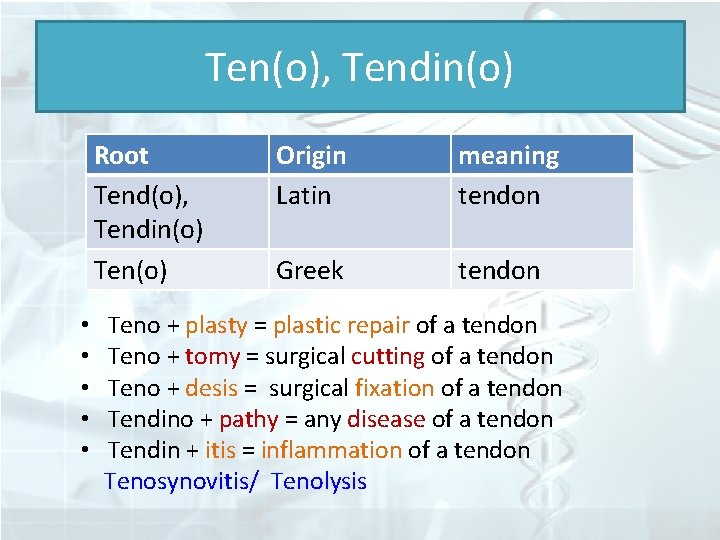 Ten(o), Tendin(o)

| Root | Origin | meaning |
|---|---|---|
| Tend(o), Tendin(o) | Latin | tendon |
| Ten(o) | Greek | tendon |

• Teno + plasty = plastic repair of a tendon
• Teno + tomy = surgical cutting of a tendon
• Teno + desis = surgical fixation of a tendon
• Tendino + pathy = any disease of a tendon
• Tendin + itis = inflammation of a tendon
Tenosynovitis/ Tenolysis